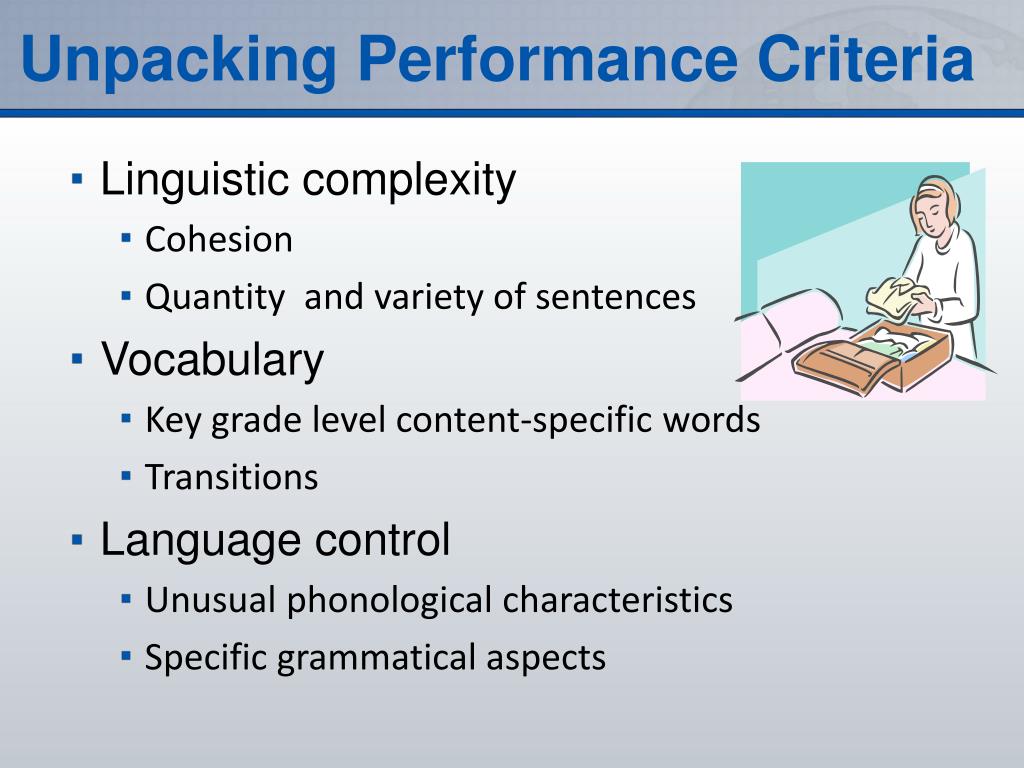 Unpacking Performance Criteria

▪ Linguistic complexity
▪ Cohesion
▪ Quantity  and variety of sentences
▪ Vocabulary
▪ Key grade level content-specific words
▪ Transitions
▪ Language control
▪ Unusual phonological characteristics
▪ Specific grammatical aspects